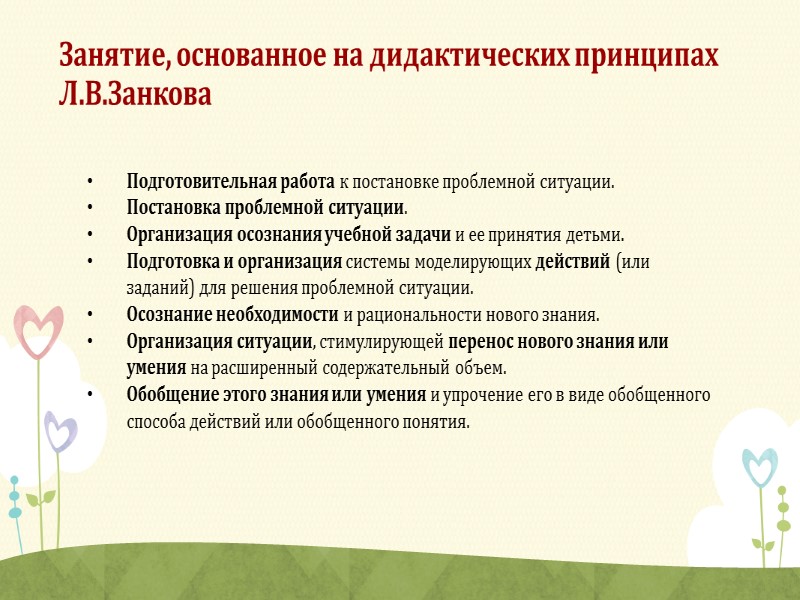 Занятие, основанное на дидактических принципах Л.В.Занкова

• Подготовительная работа к постановке проблемной ситуации.
• Постановка проблемной ситуации.
• Организация осознания учебной задачи и ее принятия детьми.
• Подготовка и организация системы моделирующих действий (или заданий) для решения проблемной ситуации.
• Осознание необходимости и рациональности нового знания.
• Организация ситуации, стимулирующей перенос нового знания или умения на расширенный содержательный объем.
• Обобщение этого знания или умения и упрочение его в виде обобщенного способа действий или обобщенного понятия.